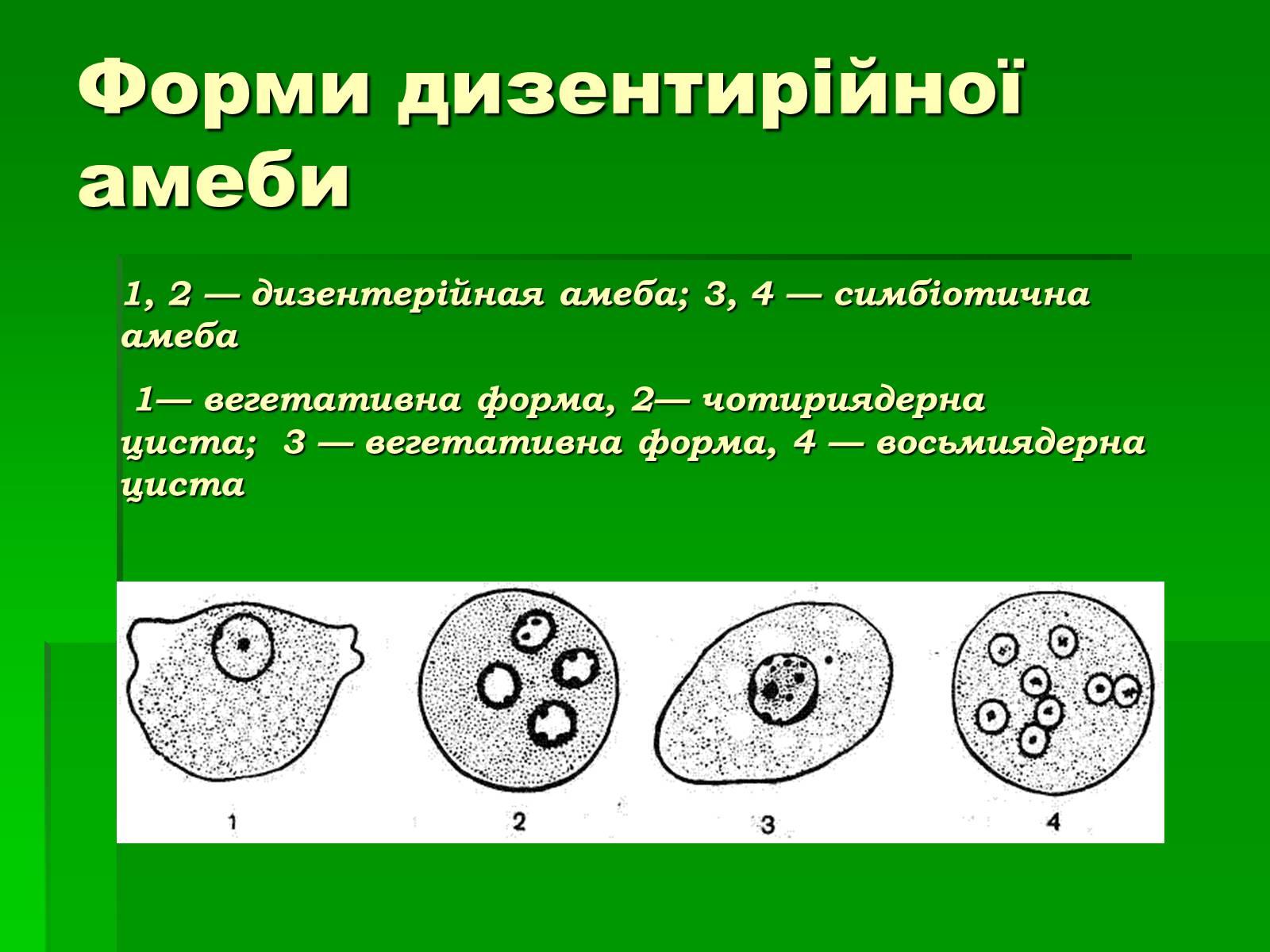 Форми дизентирійної амеби

1, 2 — дизентерійная амеба; 3, 4 — симбіотична амеба

1— вегетативна форма, 2— чотириядерна циста; 3 — вегетативна форма, 4 — восьмиядерна циста

1

2

3

4